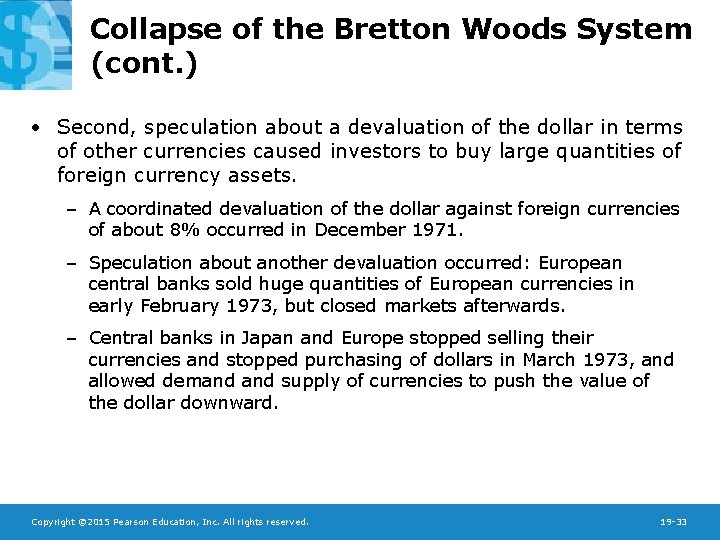 Collapse of the Bretton Woods System (cont.)

• Second, speculation about a devaluation of the dollar in terms of other currencies caused investors to buy large quantities of foreign currency assets.

– A coordinated devaluation of the dollar against foreign currencies of about 8% occurred in December 1971.

– Speculation about another devaluation occurred: European central banks sold huge quantities of European currencies in early February 1973, but closed markets afterwards.

– Central banks in Japan and Europe stopped selling their currencies and stopped purchasing of dollars in March 1973, and allowed demand and supply of currencies to push the value of the dollar downward.

Copyright ©2015 Pearson Education, Inc. All rights reserved.

19-33